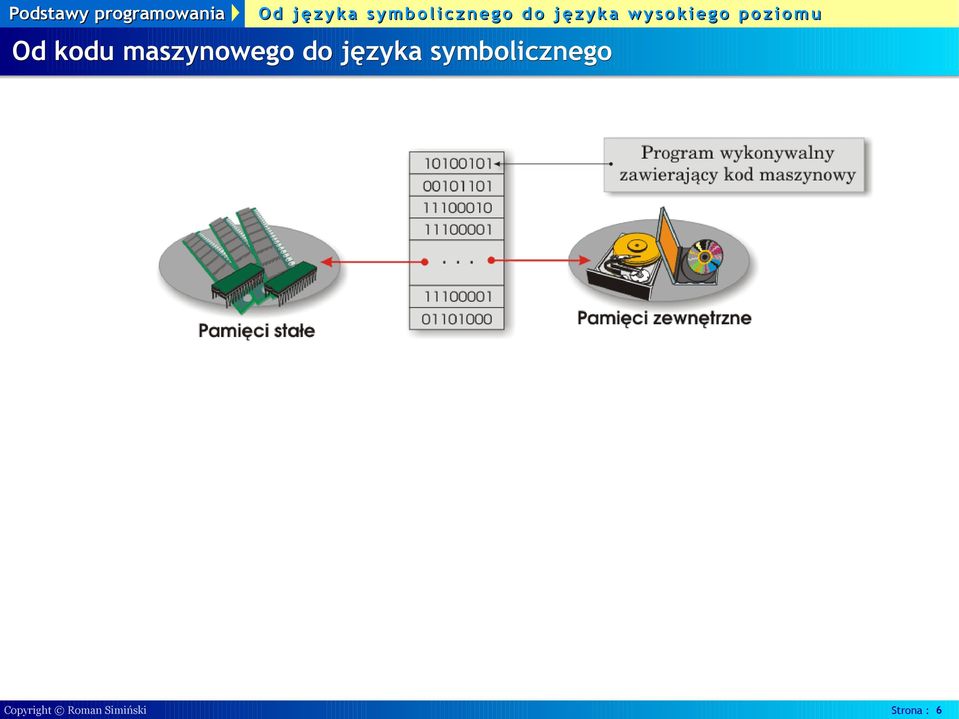 Podstawy programowania
Od języka symbolicznego do języka wysokiego poziomu

Od kodu maszynowego do języka symbolicznego

10100101
00101101
11100010
11100001
. . .
11100001
01101000

Program wykonywalny zawierający kod maszynowy

Pamięci stałe

Pamięci zewnętrzne

Copyright © Roman Simiński

Strona : 6